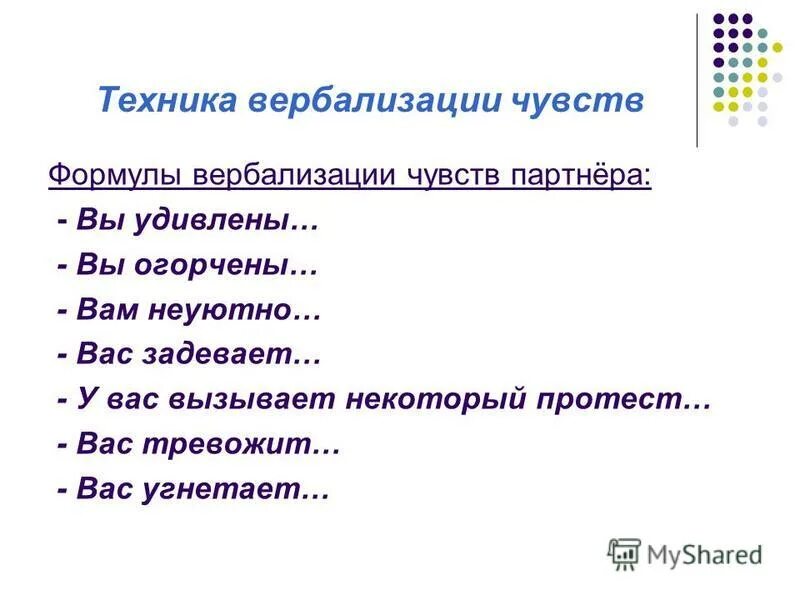 Техника вербализации чувств

Формулы вербализации чувств партнёра:

- Вы удивлены…
- Вы огорчены…
- Вам неуютно…
- Вас задевает…
- У вас вызывает некоторый протест…
- Вас тревожит…
- Вас угнетает…

MyShared